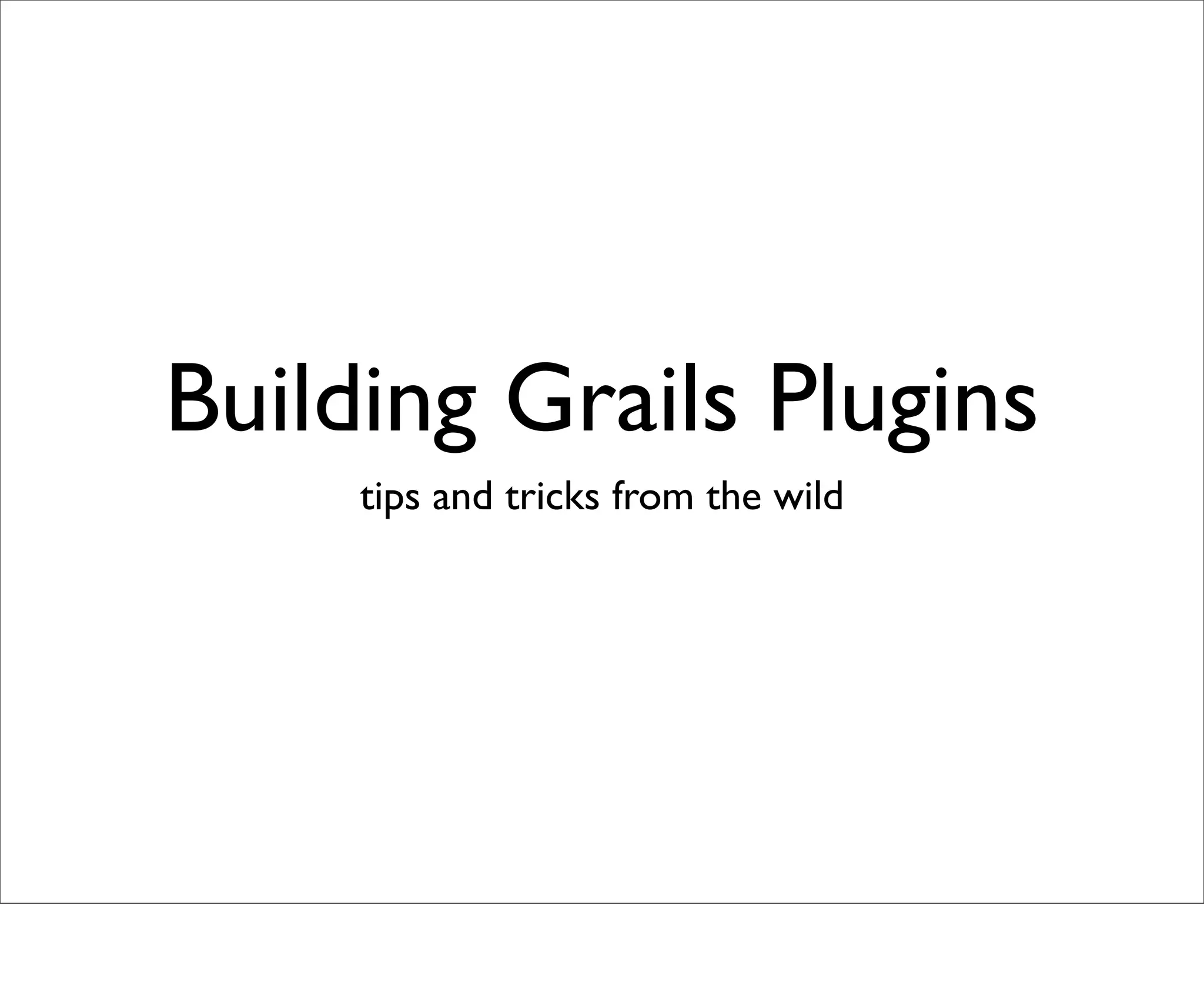 Building Grails Plugins

tips and tricks from the wild